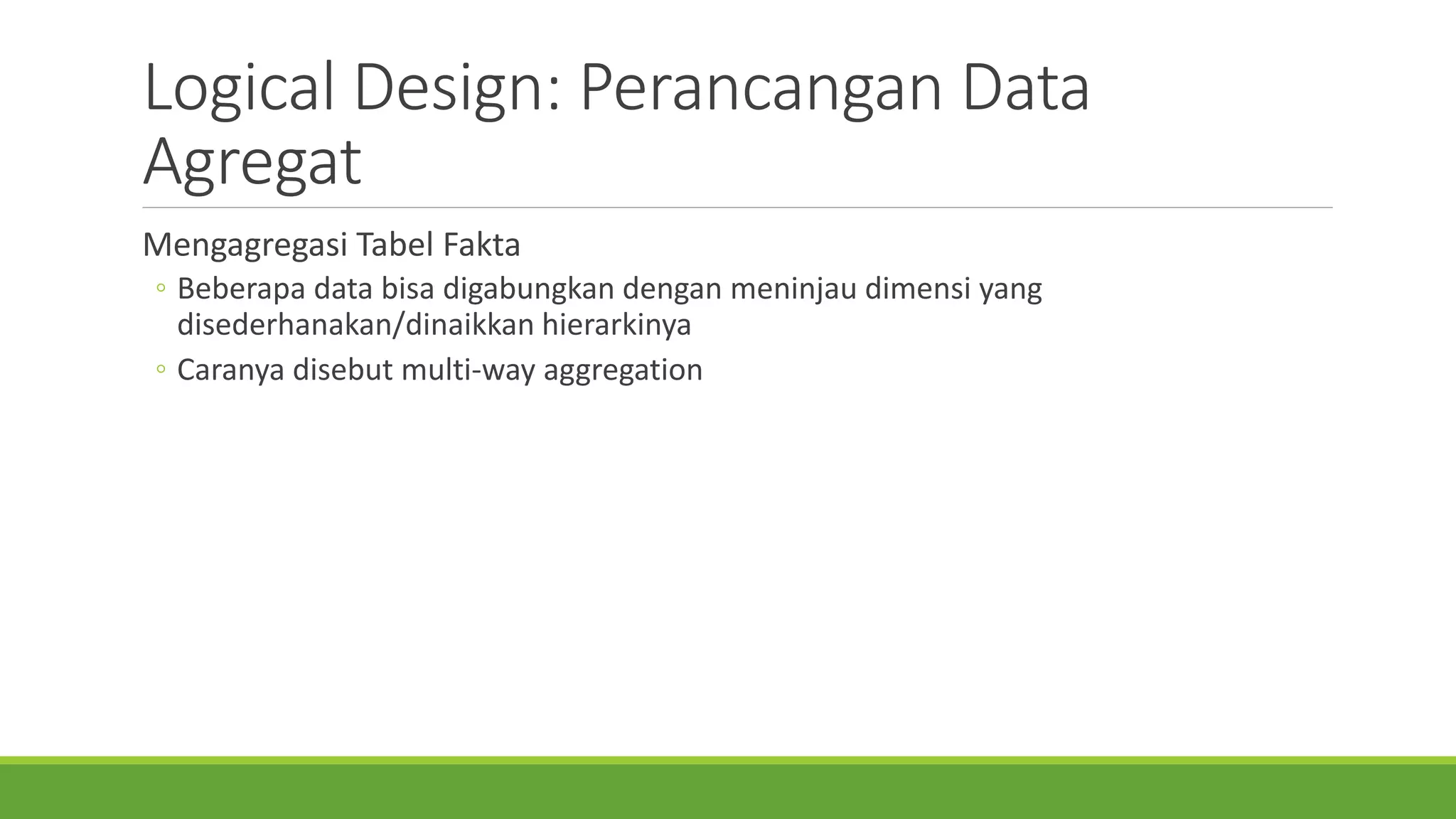 Logical Design: Perancangan Data Agregat

Mengagregasi Tabel Fakta

◦ Beberapa data bisa digabungkan dengan meninjau dimensi yang disederhanakan/dinaikkan hierarkinya

◦ Caranya disebut multi-way aggregation